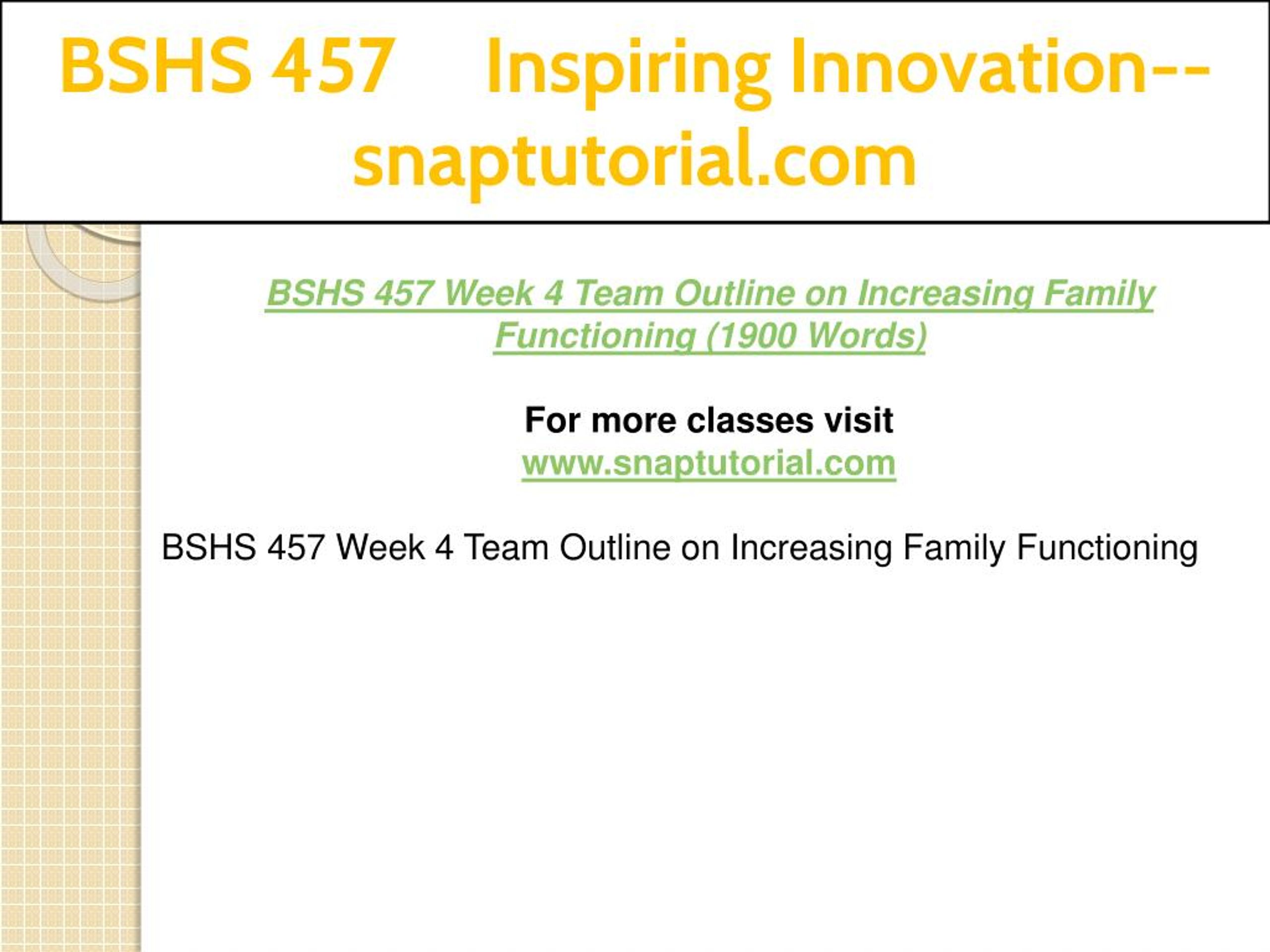 BSHS 457 Inspiring Innovation--snaptutorial.com

BSHS 457 Week 4 Team Outline on Increasing Family Functioning (1900 Words)

For more classes visit
www.snaptutorial.com

BSHS 457 Week 4 Team Outline on Increasing Family Functioning